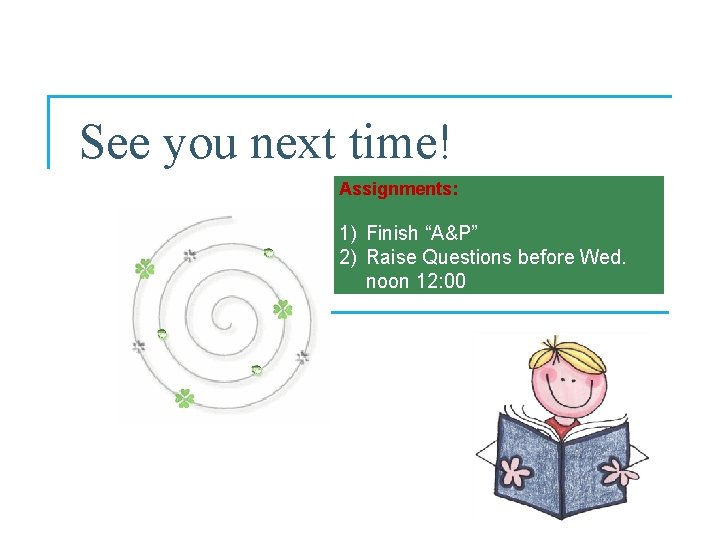 See you next time!

Assignments:

1) Finish “A&P”
2) Raise Questions before Wed. noon 12:00